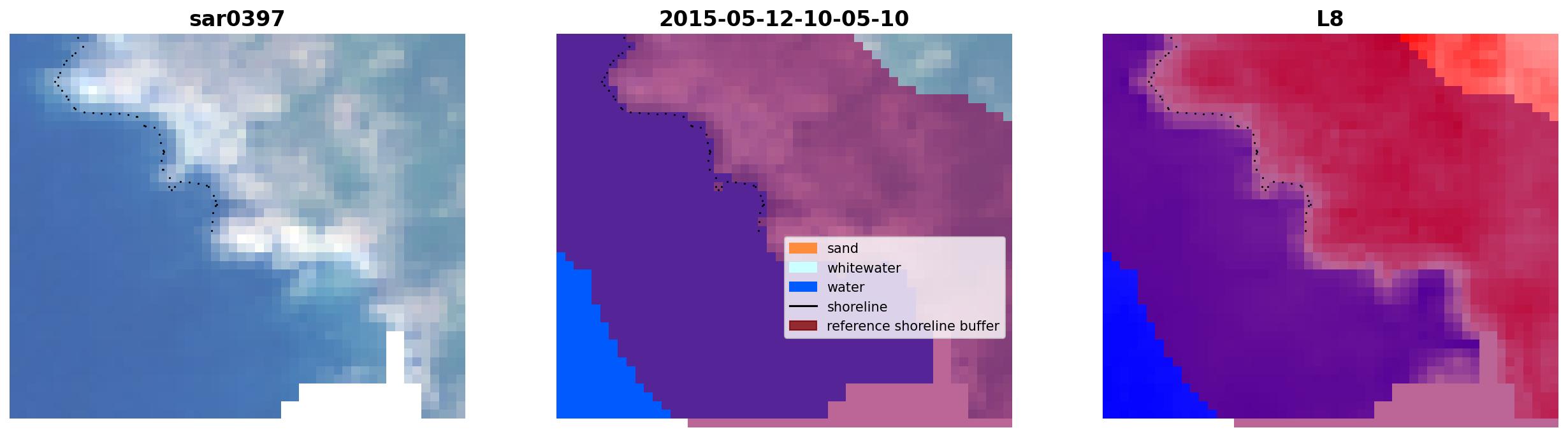 sar0397

2015-05-12-10-05-10

sand
whitewater
water
shoreline
reference shoreline buffer

L8